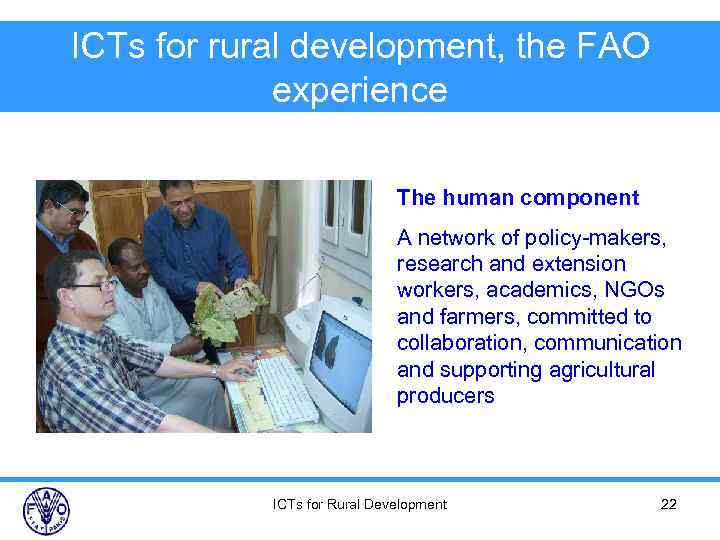 ICTs for rural development, the FAO experience

The human component

A network of policy-makers, research and extension workers, academics, NGOs and farmers, committed to collaboration, communication and supporting agricultural producers

FAO FIAT PANIS

ICTs for Rural Development

22